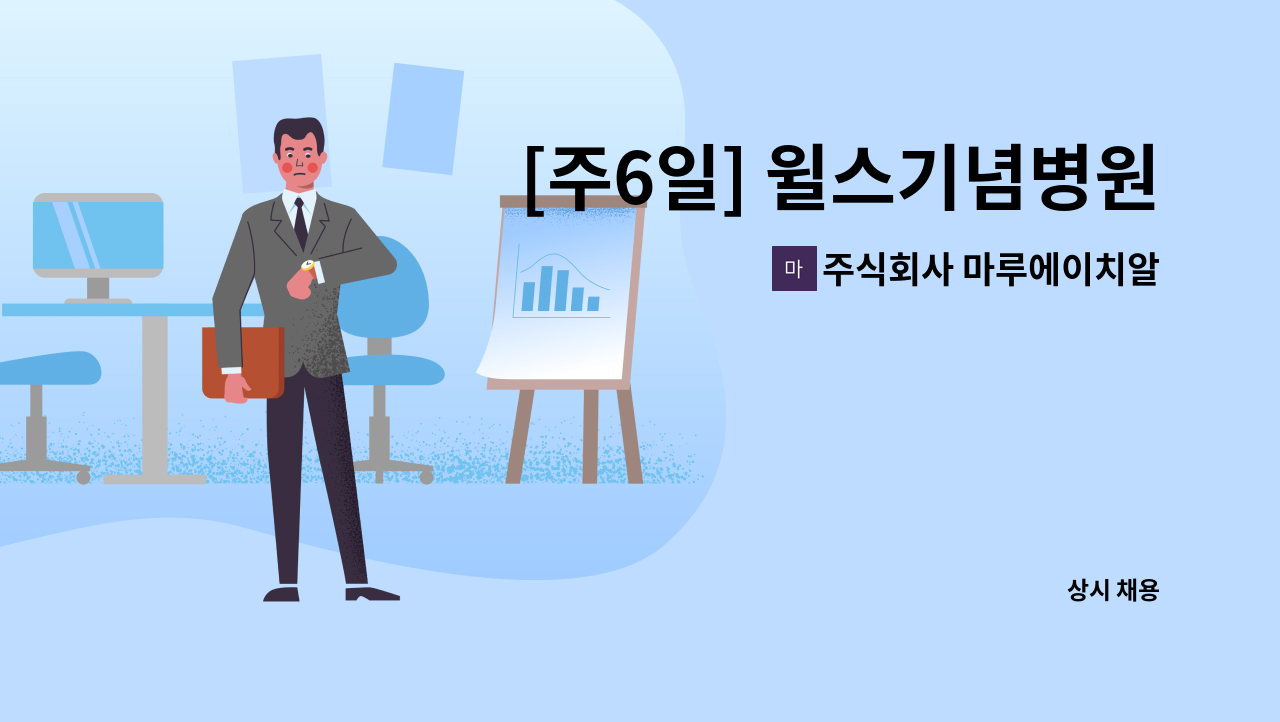 [주6일] 윌스기념병원

마 주식회사 마루에이치알

상시 채용